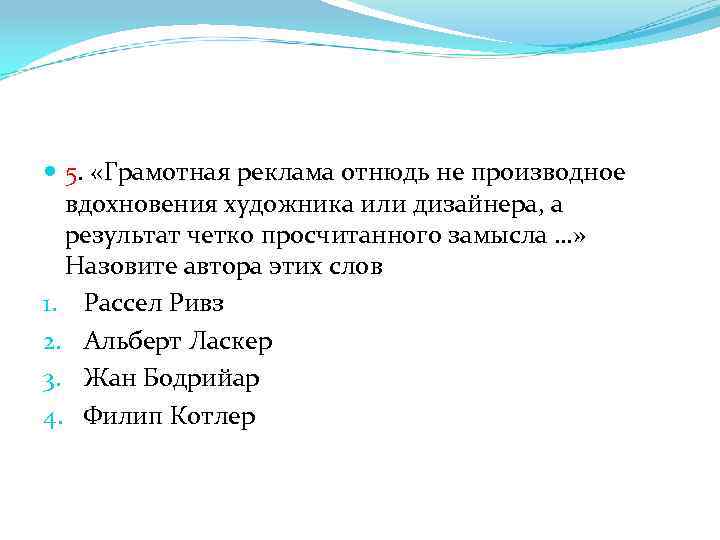 5. «Грамотная реклама отнюдь не производное вдохновения художника или дизайнера, а результат четко просчитанного замысла ...» Назовите автора этих слов

1. Рассел Ривз
2. Альберт Ласкер
3. Жан Бодрийар
4. Филип Котлер